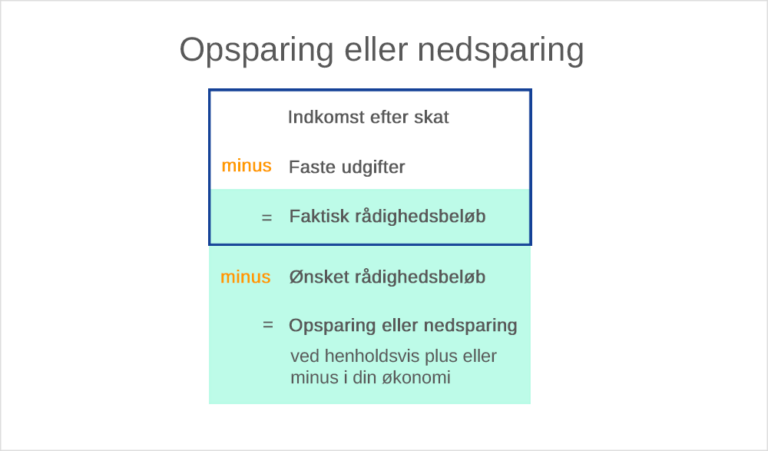 Opsparing eller nedsparing

Indkomst efter skat

minus Faste udgifter

= Faktisk rådighedsbeløb

minus Ønsket rådighedsbeløb

= Opsparing eller nedsparing

ved henholdsvis plus eller minus i din økonomi